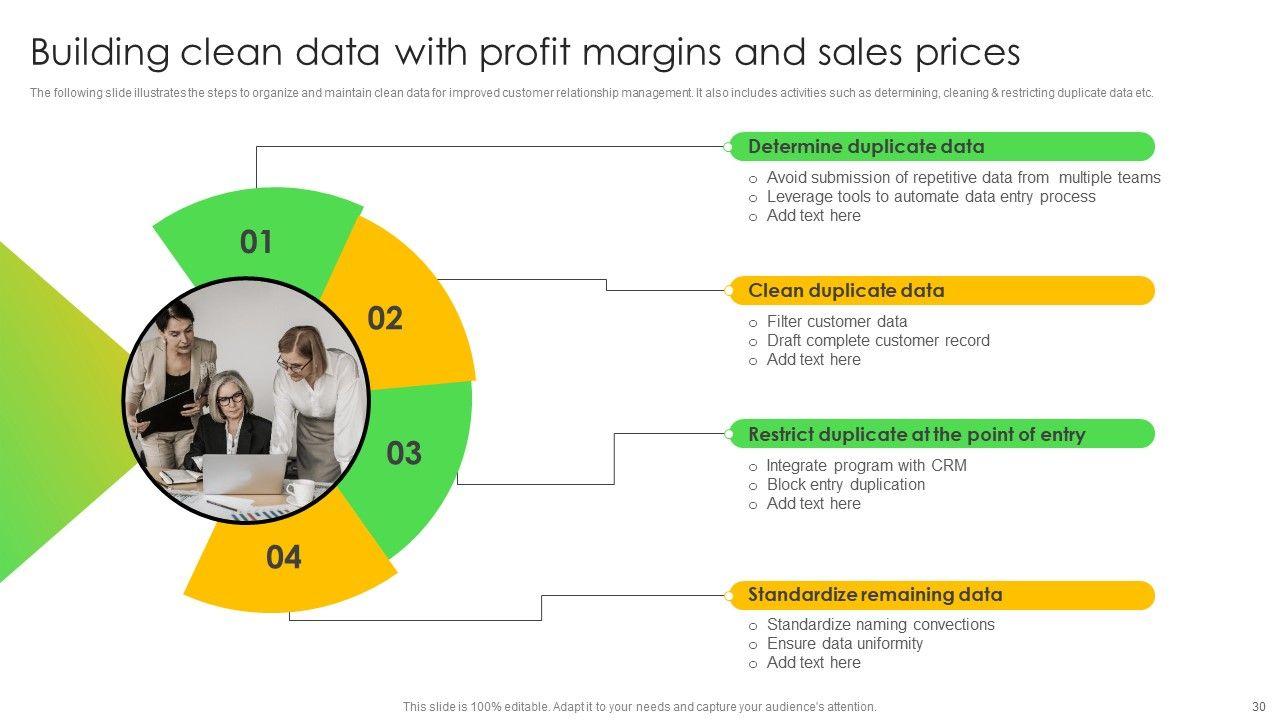 Building clean data with profit margins and sales prices

The following slide illustrates the steps to organize and maintain clean data for improved customer relationship management. It also includes activities such as determining, cleaning & restricting duplicate data etc.

01

02

03

04

Determine duplicate data

o Avoid submission of repetitive data from multiple teams
o Leverage tools to automate data entry process
o Add text here

Clean duplicate data

o Filter customer data
o Draft complete customer record
o Add text here

Restrict duplicate at the point of entry

o Integrate program with CRM
o Block entry duplication
o Add text here

Standardize remaining data

o Standardize naming convections
o Ensure data uniformity
o Add text here

This slide is 100% editable. Adapt it to your needs and capture your audience's attention.

30